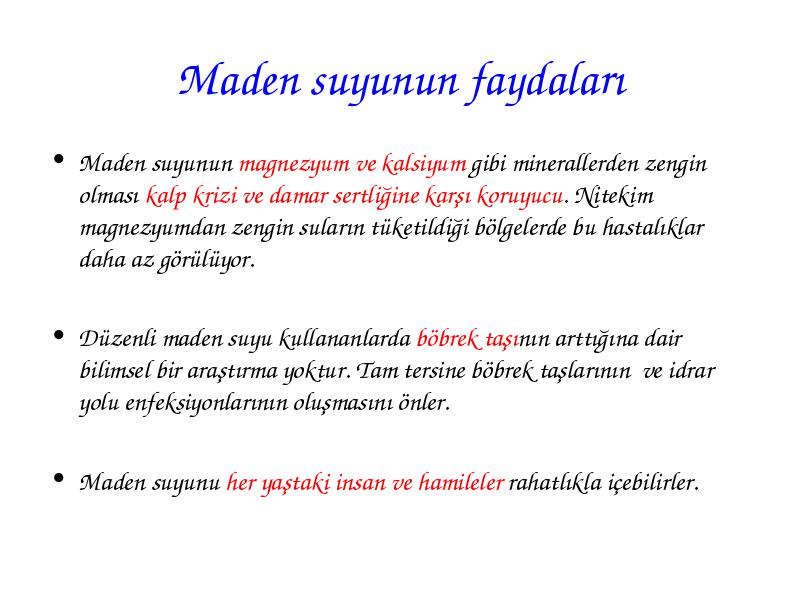 Maden suyunun faydaları

• Maden suyunun magnezyum ve kalsiyum gibi minerallerden zengin olması kalp krizi ve damar sertliğine karşı koruyucu. Nitekim magnezyumdan zengin suların tüketildiği bölgelerde bu hastalıklar daha az görülüyor.

• Düzenli maden suyu kullananlarda böbrek taşının arttığına dair bilimsel bir araştırma yoktur. Tam tersine böbrek taşlarının ve idrar yolu enfeksiyonlarının oluşmasını önler.

• Maden suyunu her yaştaki insan ve hamileler rahatlıkla içebilirler.